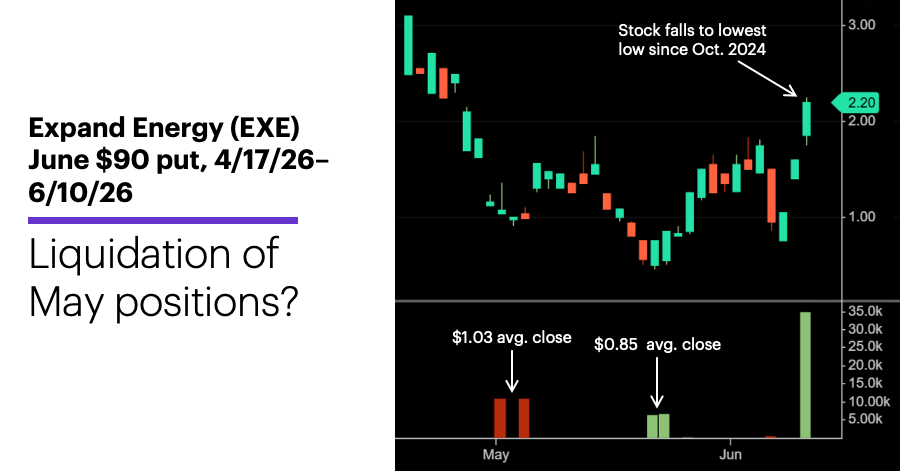 Expand Energy (EXE) June $90 put, 4/17/26–6/10/26

Liquidation of May positions?

Stock falls to lowest low since Oct. 2024

3.00
2.20
2.00
1.00

$1.03 avg. close

$0.85 avg. close

35.0k
30.0k
25.0k
20.0k
15.0k
10.0k
5.00k

May
Jun